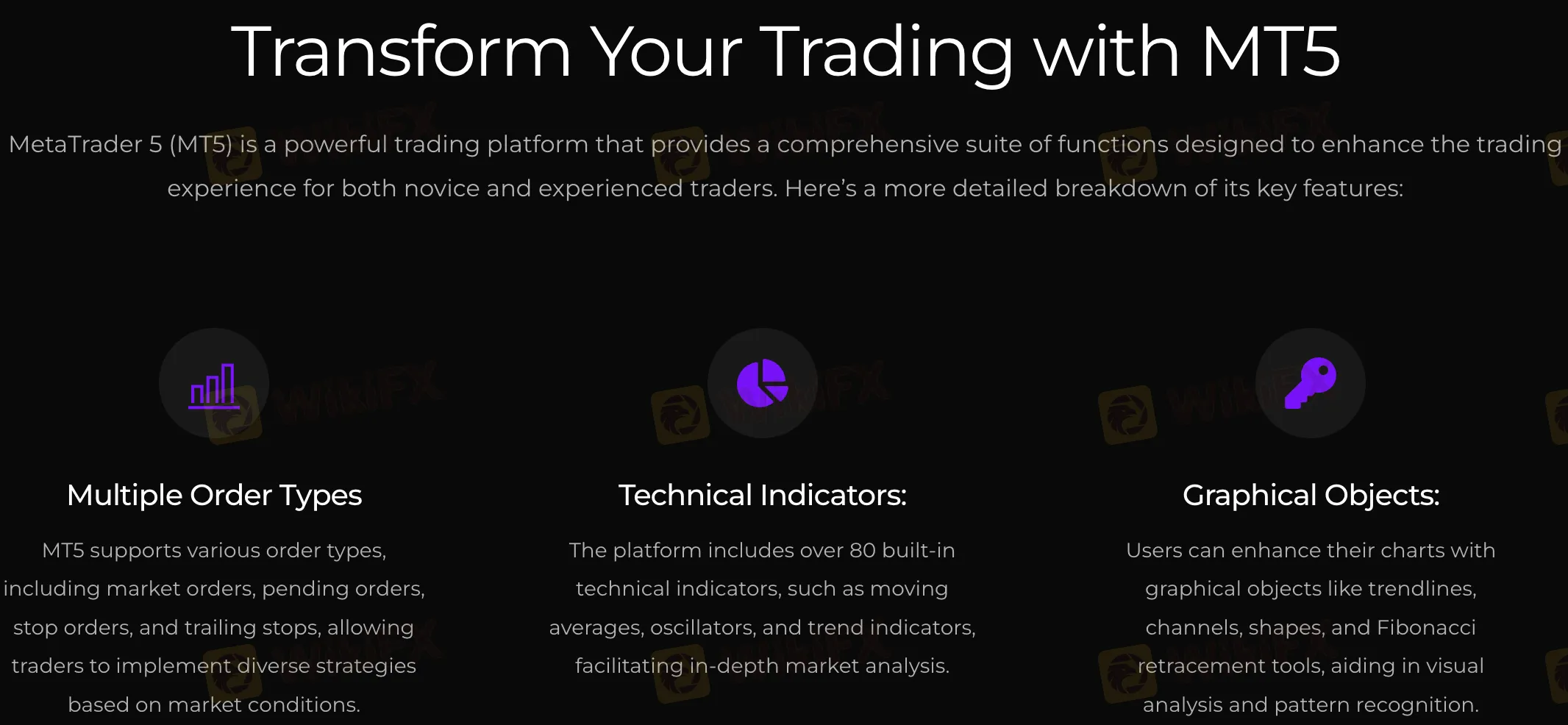 Transform Your Trading with MT5

MetaTrader 5 (MT5) is a powerful trading platform that provides a comprehensive suite of functions designed to enhance the trading experience for both novice and experienced traders. Here's a more detailed breakdown of its key features:

Multiple Order Types

MT5 supports various order types, including market orders, pending orders, stop orders, and trailing stops, allowing traders to implement diverse strategies based on market conditions.

Technical Indicators:

The platform includes over 80 built-in technical indicators, such as moving averages, oscillators, and trend indicators, facilitating in-depth market analysis.

Graphical Objects:

Users can enhance their charts with graphical objects like trendlines, channels, shapes, and Fibonacci retracement tools, aiding in visual analysis and pattern recognition.